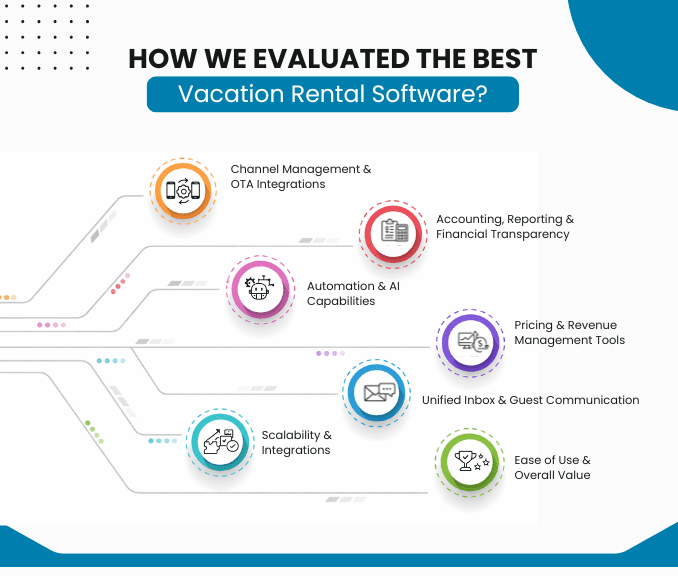 HOW WE EVALUATED THE BEST
Vacation Rental Software?

Channel Management & OTA Integrations

Accounting, Reporting & Financial Transparency

Automation & AI Capabilities

Pricing & Revenue Management Tools

Unified Inbox & Guest Communication

Scalability & Integrations

Ease of Use & Overall Value